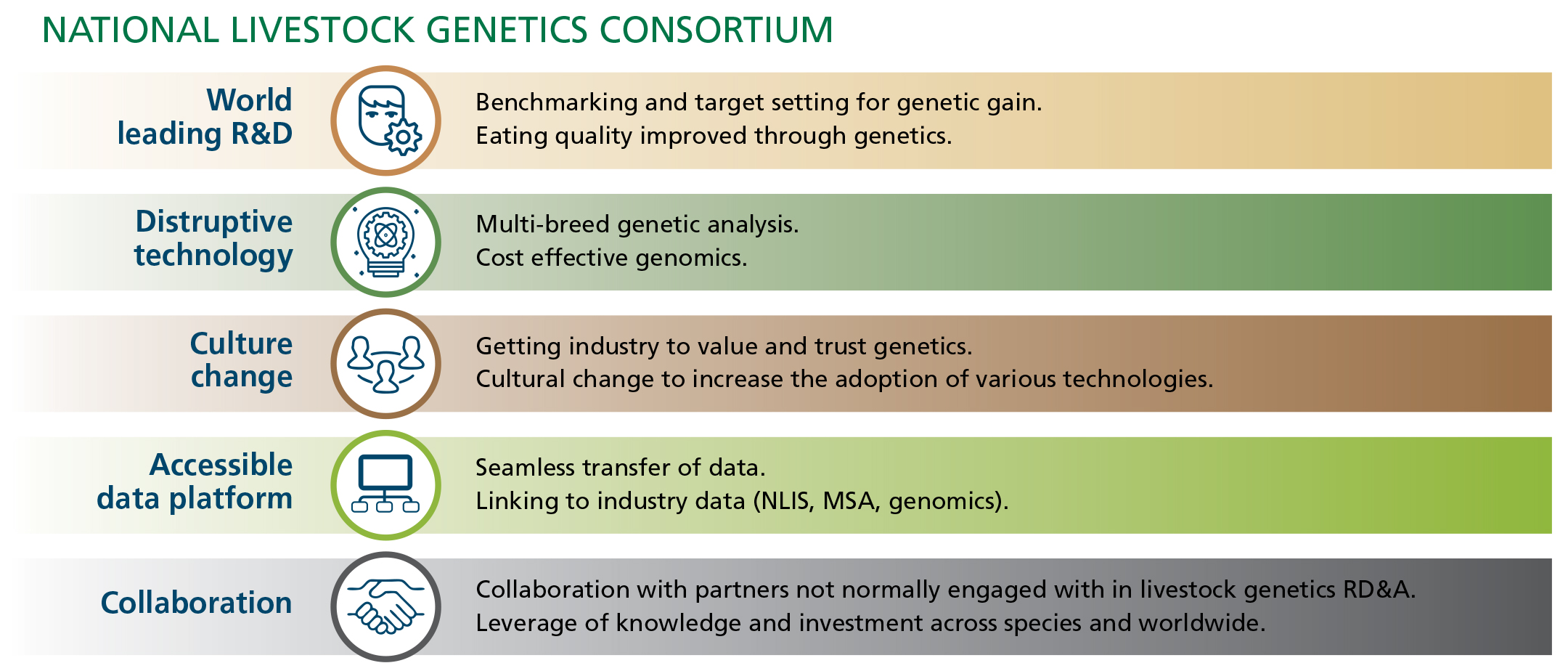 NATIONAL LIVESTOCK GENETICS CONSORTIUM

World leading R&D

Benchmarking and target setting for genetic gain.
Eating quality improved through genetics.

Distruptive technology

Multi-breed genetic analysis.
Cost effective genomics.

Culture change

Getting industry to value and trust genetics.
Cultural change to increase the adoption of various technologies.

Accessible data platform

Seamless transfer of data.
Linking to industry data (NLIS, MSA, genomics).

Collaboration

Collaboration with partners not normally engaged with in livestock genetics RD&A.
Leverage of knowledge and investment across species and worldwide.